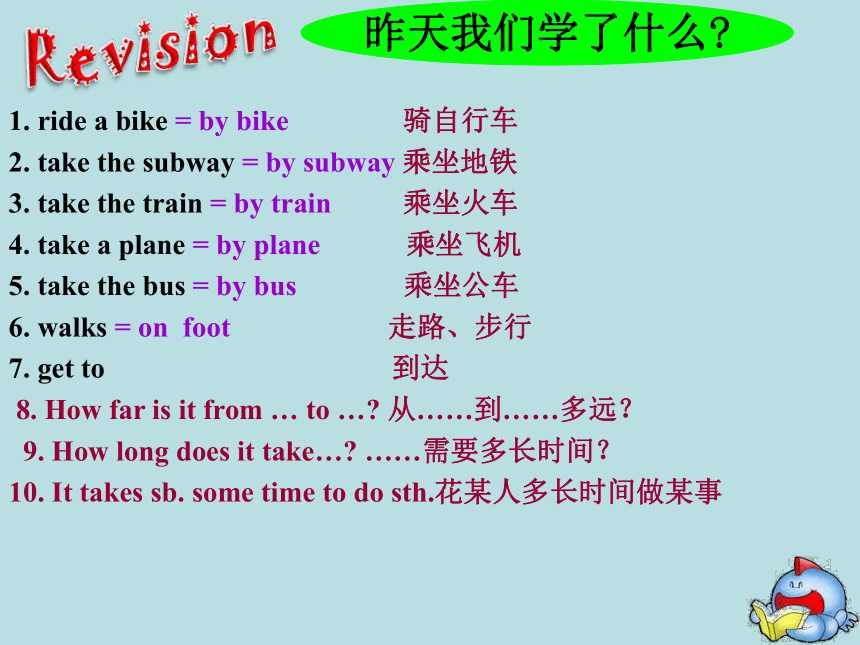 Revision

昨天我们学了什么?

1. ride a bike = by bike 骑自行车
2. take the subway = by subway 乘坐地铁
3. take the train = by train 乘坐火车
4. take a plane = by plane 乘坐飞机
5. take the bus = by bus 乘坐公车
6. walks = on foot 走路、步行
7. get to 到达
8. How far is it from … to …? 从……到……多远?
9. How long does it take…? ……需要多长时间?
10. It takes sb. some time to do sth.花某人多长时间做某事